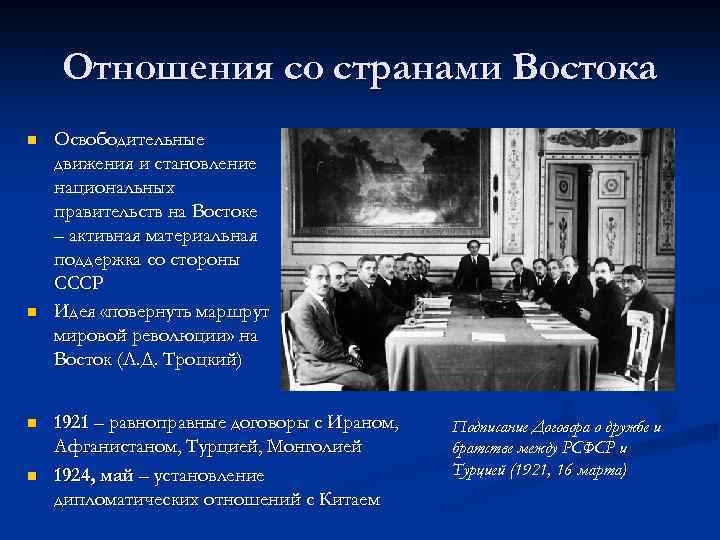 Отношения со странами Востока

Освободительные движения и становление национальных правительств на Востоке – активная материальная поддержка со стороны СССР

Идея «повернуть маршрут мировой революции» на Восток (Л.Д. Троцкий)

1921 – равноправные договоры с Ираном, Афганистаном, Турцией, Монголией

1924, май – установление дипломатических отношений с Китаем

Подписание Договора о дружбе и братстве между РСФСР и Турцией (1921, 16 марта)